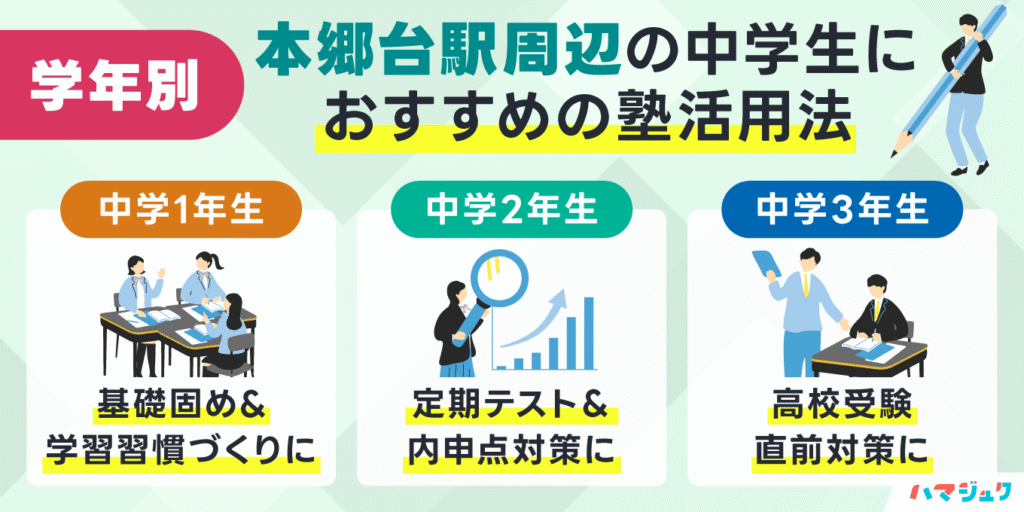 学年別

本郷台駅周辺の中学生におすすめの塾活用法

中学1年生

基礎固め&学習習慣づくりに

中学2年生

定期テスト&内申点対策に

中学3年生

高校受験直前対策に

ハマジュク